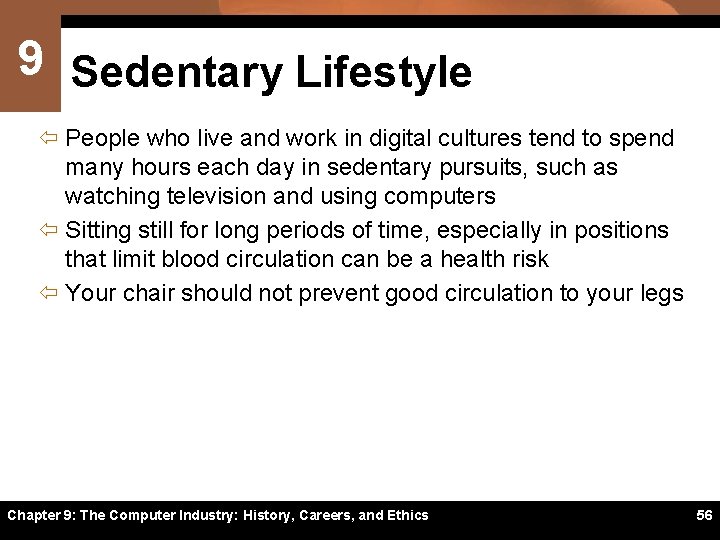 9

Sedentary Lifestyle

⇦ People who live and work in digital cultures tend to spend many hours each day in sedentary pursuits, such as watching television and using computers

⇦ Sitting still for long periods of time, especially in positions that limit blood circulation can be a health risk

⇦ Your chair should not prevent good circulation to your legs

Chapter 9: The Computer Industry: History, Careers, and Ethics

56